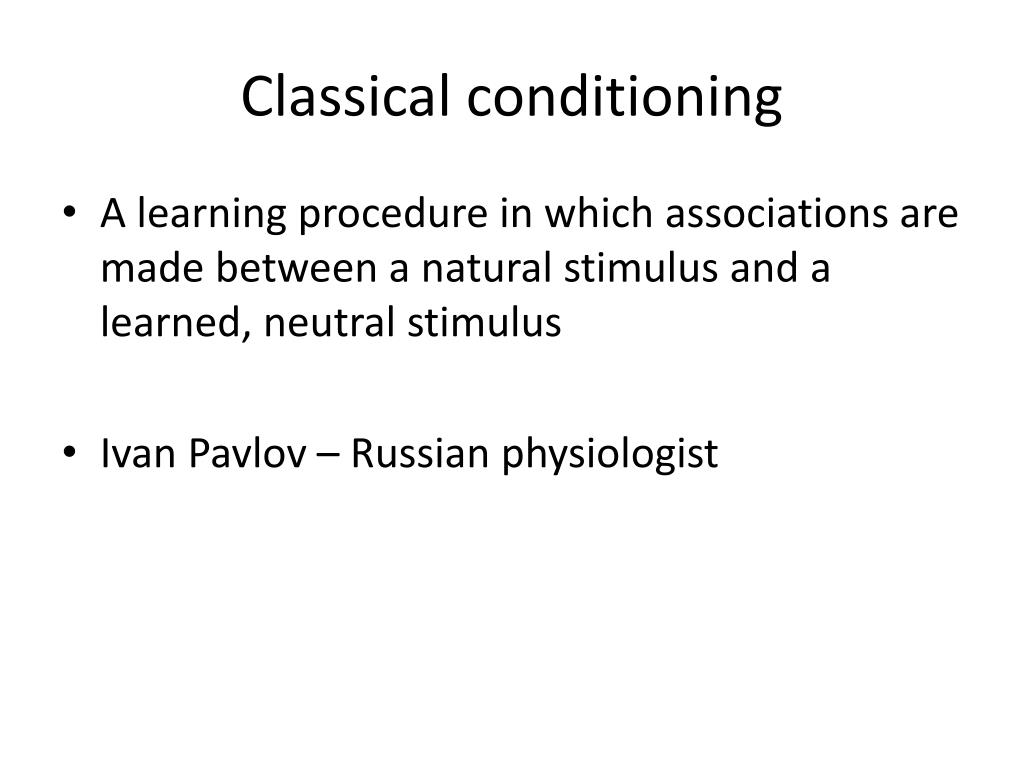 Classical conditioning

• A learning procedure in which associations are made between a natural stimulus and a learned, neutral stimulus

• Ivan Pavlov – Russian physiologist